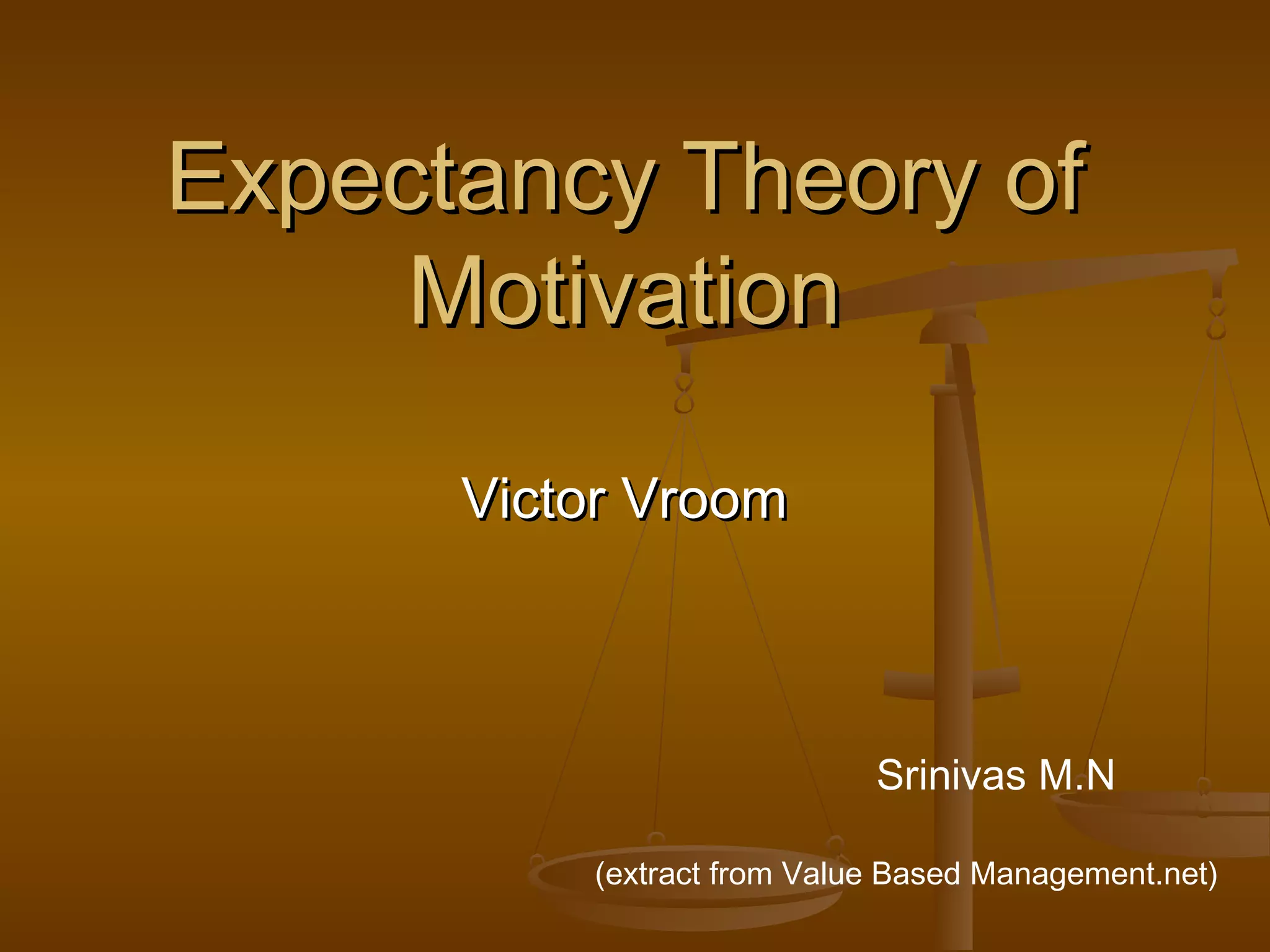 Expectancy Theory of Motivation

Victor Vroom

Srinivas M.N

(extract from Value Based Management.net)